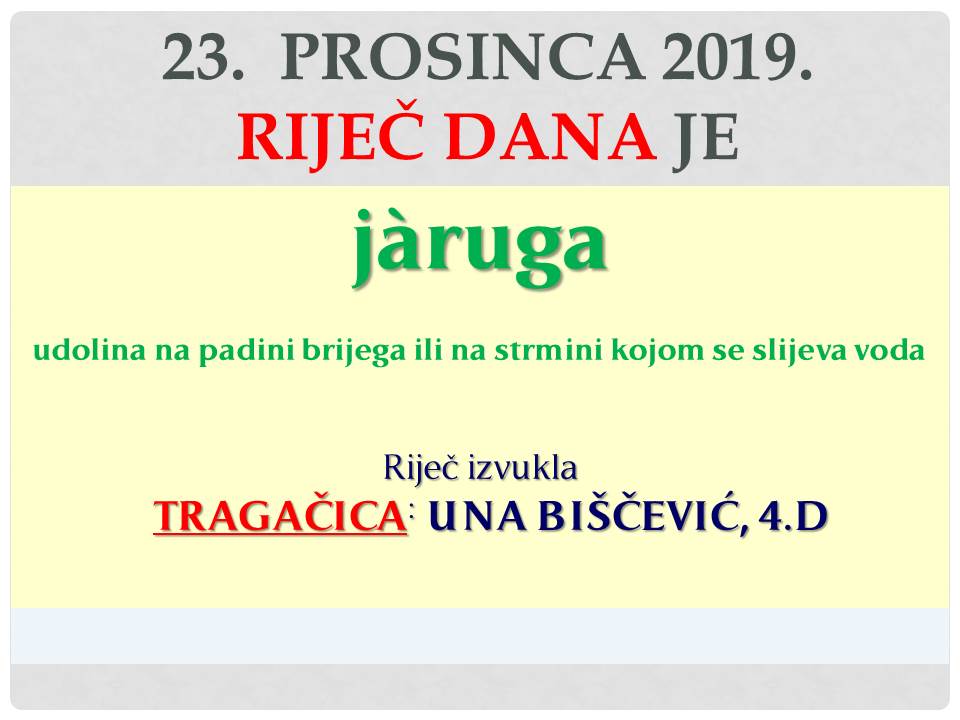 23. PROSINCA 2019.
RIJEČ DANA JE

jàruga

udolina na padini brijega ili na strmini kojom se slijeva voda

Riječ izvukla
TRAGAČICA: UNA BIŠČEVIĆ, 4.D